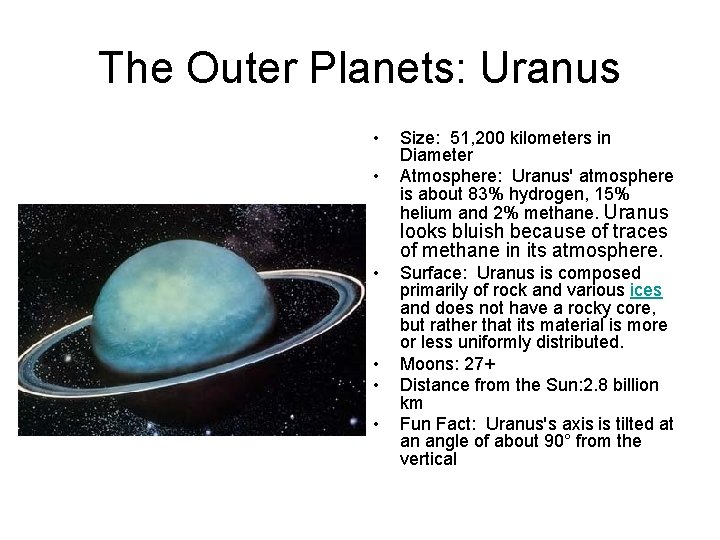 The Outer Planets: Uranus

• Size: 51,200 kilometers in Diameter
• Atmosphere: Uranus' atmosphere is about 83% hydrogen, 15% helium and 2% methane. Uranus looks bluish because of traces of methane in its atmosphere.
• Surface: Uranus is composed primarily of rock and various ices and does not have a rocky core, but rather that its material is more or less uniformly distributed.
• Moons: 27+
• Distance from the Sun:2.8 billion km
• Fun Fact: Uranus's axis is tilted at an angle of about 90° from the vertical